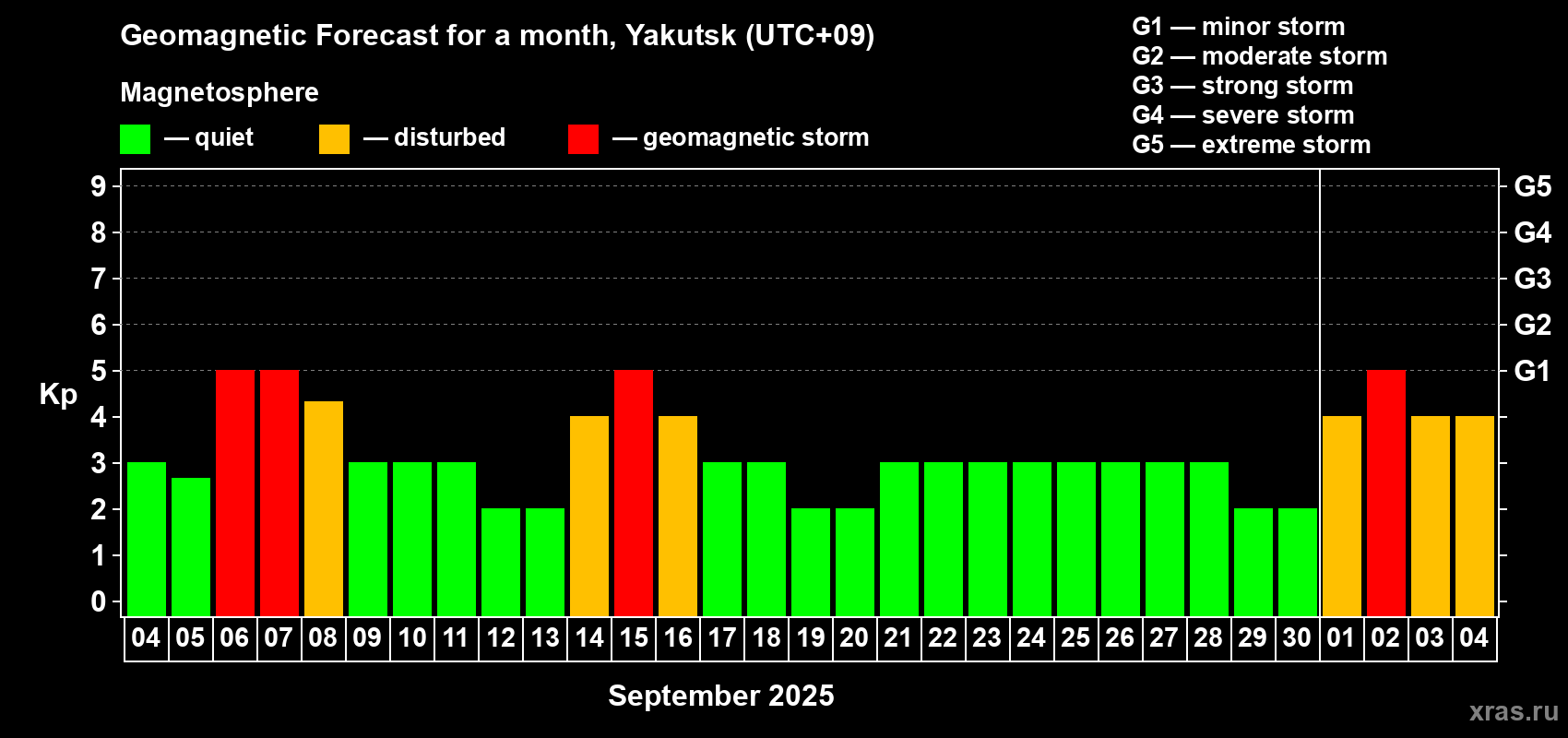 Geomagnetic Forecast for a month, Yakutsk (UTC+09)

Magnetosphere

— quiet — disturbed — geomagnetic storm

G1 — minor storm
G2 — moderate storm
G3 — strong storm
G4 — severe storm
G5 — extreme storm

Kp

9
8
7
6
5
4
3
2
1
0

G5
G4
G3
G2
G1

04 05 06 07 08 09 10 11 12 13 14 15 16 17 18 19 20 21 22 23 24 25 26 27 28 29 30 01 02 03 04

September 2025

xras.ru